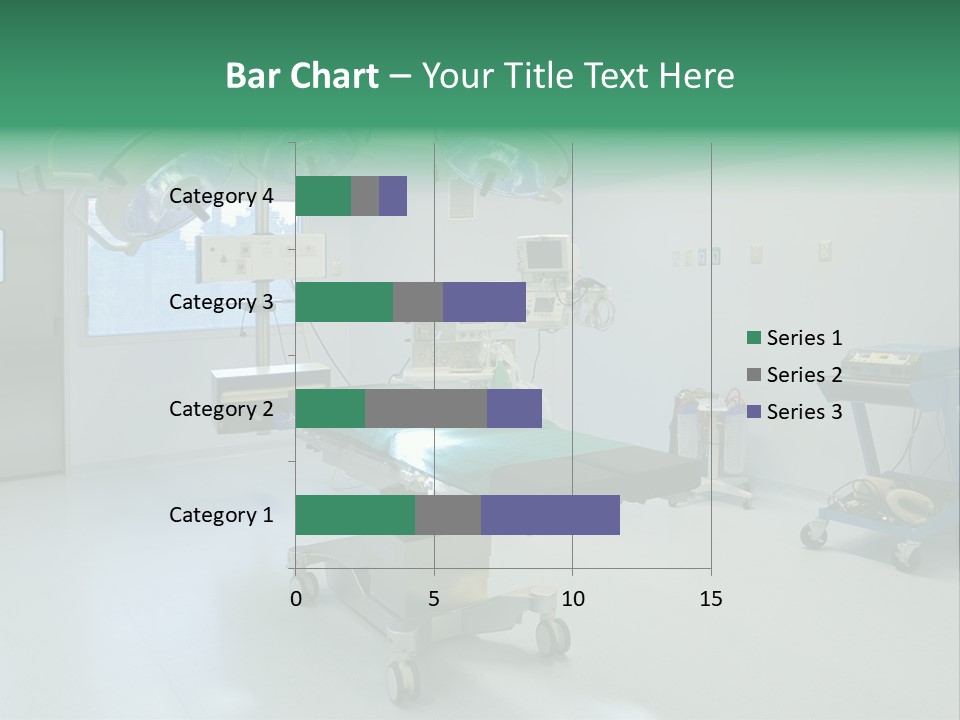 Bar Chart – Your Title Text Here

Category 4
Category 3
Category 2
Category 1

0
5
10
15

Series 1
Series 2
Series 3